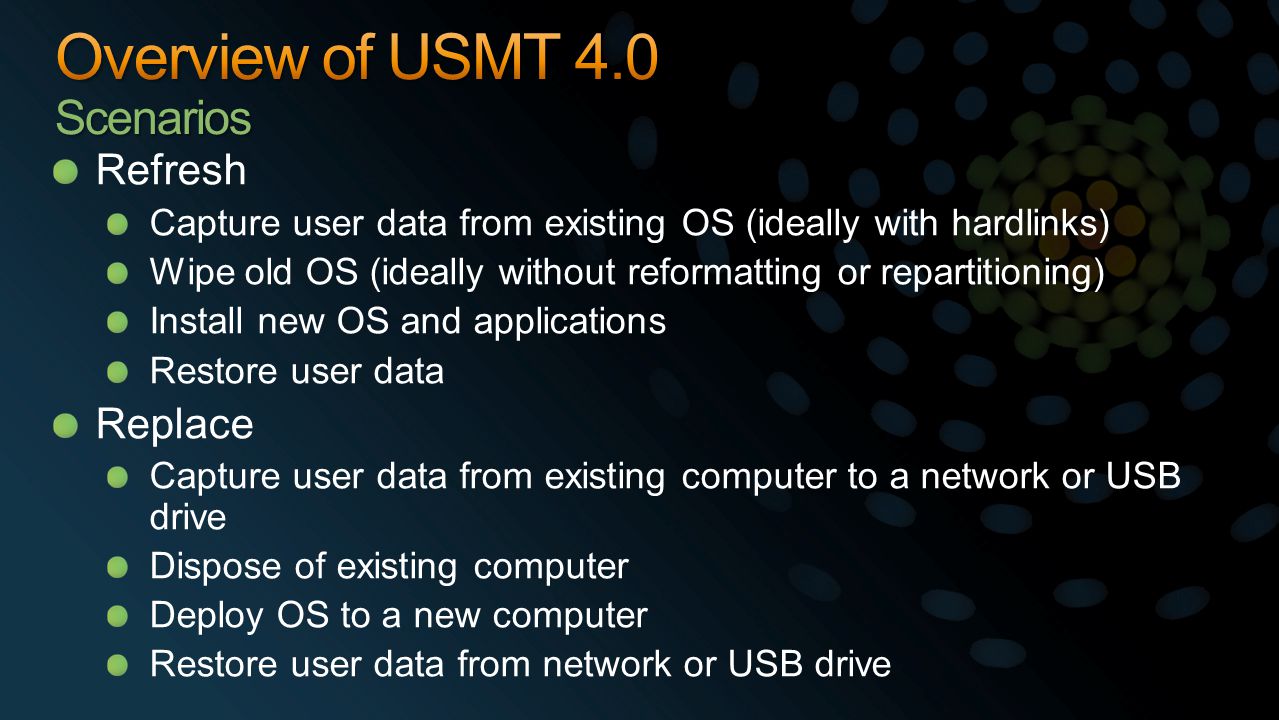 Overview of USMT 4.0
Scenarios

Refresh

Capture user data from existing OS (ideally with hardlinks)

Wipe old OS (ideally without reformatting or repartitioning)

Install new OS and applications

Restore user data

Replace

Capture user data from existing computer to a network or USB drive

Dispose of existing computer

Deploy OS to a new computer

Restore user data from network or USB drive